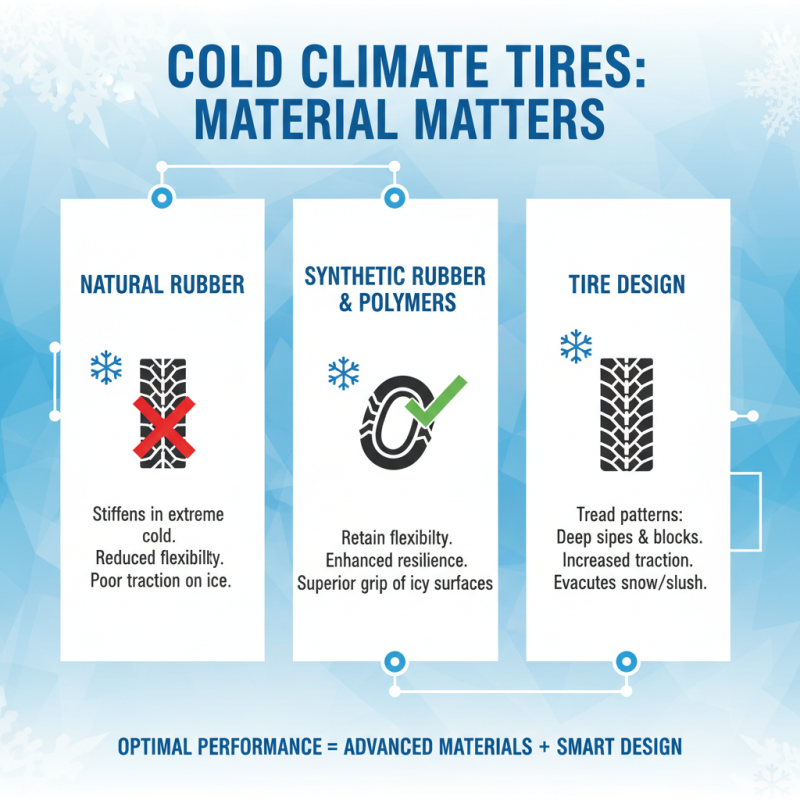 COLD CLIMATE TIRES: MATERIAL MATTERS

NATURAL RUBBER

Stiffens in extreme cold.
Reduced flexibilty.
Poor traction on ice.

SYNTHETIC RUBBER & POLYMERS

Retain flexibilty.
Enhanced resilience.
Superior grip of icy surfaces

TIRE DESIGN

Tread patterns:
Deep sipes & blocks.
Increased traction.
Evacutes snow/slush.

OPTIMAL PERFORMANCE = ADVANCED MATERIALS + SMART DESIGN